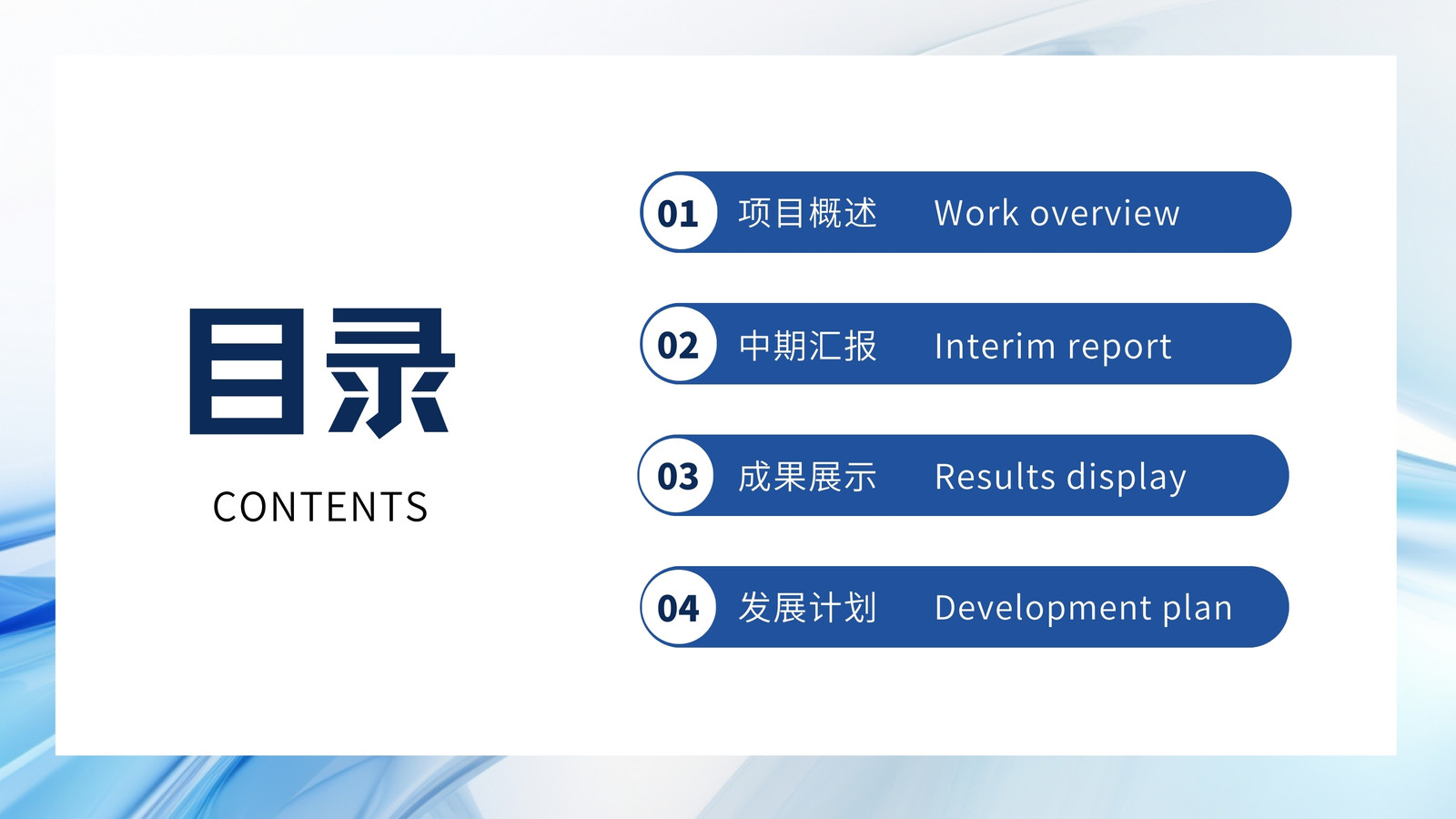 目录

CONTENTS

01 项目概述 Work overview

02 中期汇报 Interim report

03 成果展示 Results display

04 发展计划 Development plan